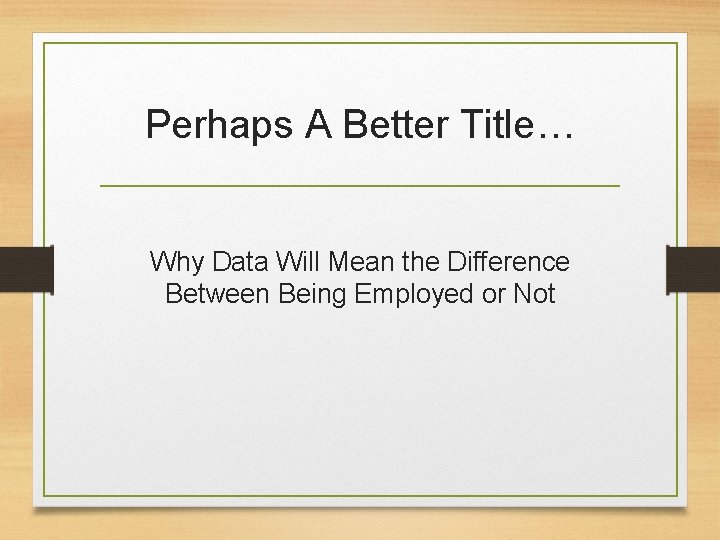 Perhaps A Better Title…

Why Data Will Mean the Difference Between Being Employed or Not